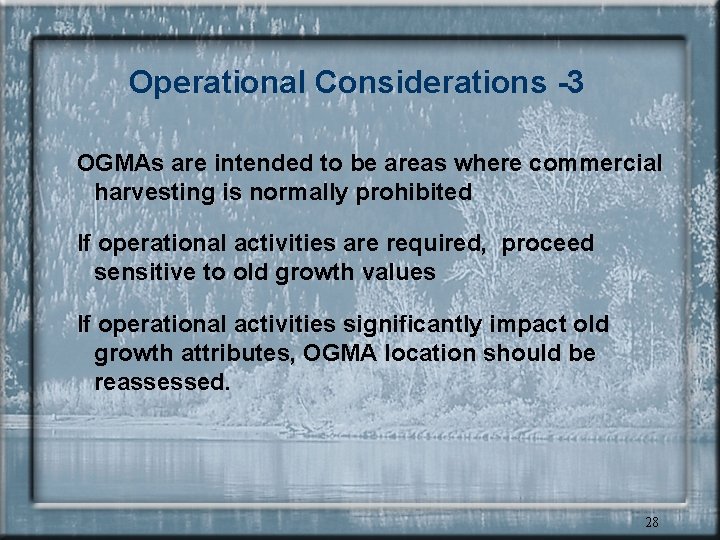 Operational Considerations -3

OGMAs are intended to be areas where commercial harvesting is normally prohibited

If operational activities are required, proceed sensitive to old growth values

If operational activities significantly impact old growth attributes, OGMA location should be reassessed.

28